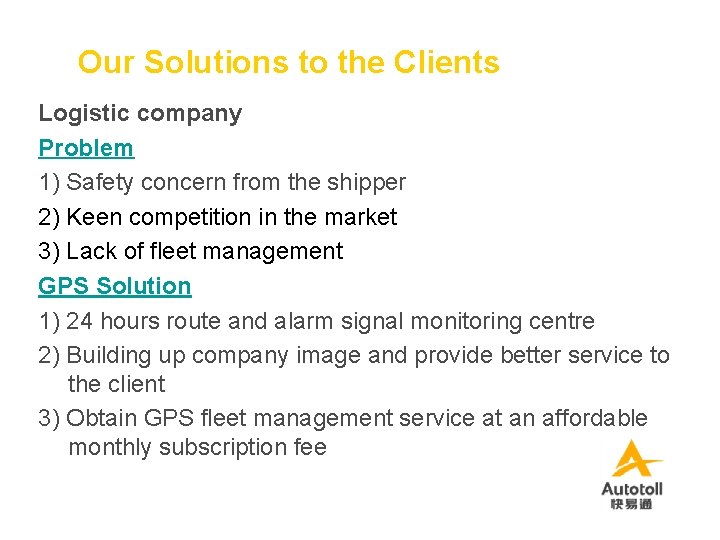 Our Solutions to the Clients

Logistic company

Problem

1) Safety concern from the shipper

2) Keen competition in the market

3) Lack of fleet management

GPS Solution

1) 24 hours route and alarm signal monitoring centre

2) Building up company image and provide better service to the client

3) Obtain GPS fleet management service at an affordable monthly subscription fee

Autotoll
快易通